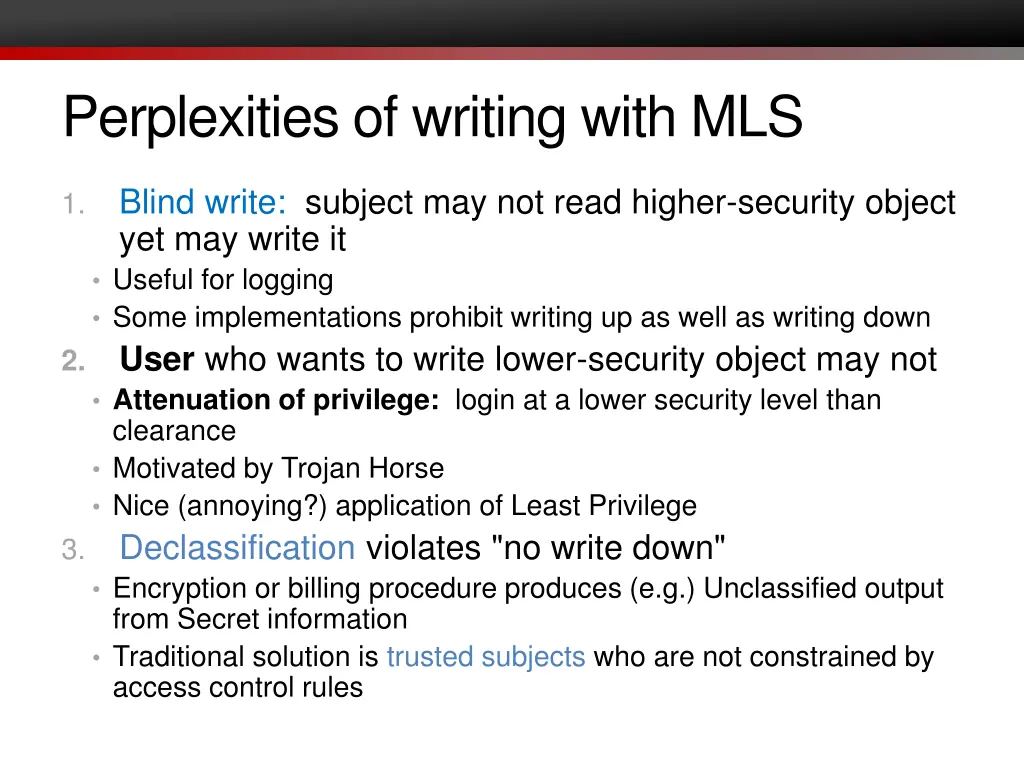 Perplexities of writing with MLS

1. Blind write: subject may not read higher-security object yet may write it
• Useful for logging
• Some implementations prohibit writing up as well as writing down

2. User who wants to write lower-security object may not
• Attenuation of privilege: login at a lower security level than clearance
• Motivated by Trojan Horse
• Nice (annoying?) application of Least Privilege

3. Declassification violates "no write down"
• Encryption or billing procedure produces (e.g.) Unclassified output from Secret information
• Traditional solution is trusted subjects who are not constrained by access control rules